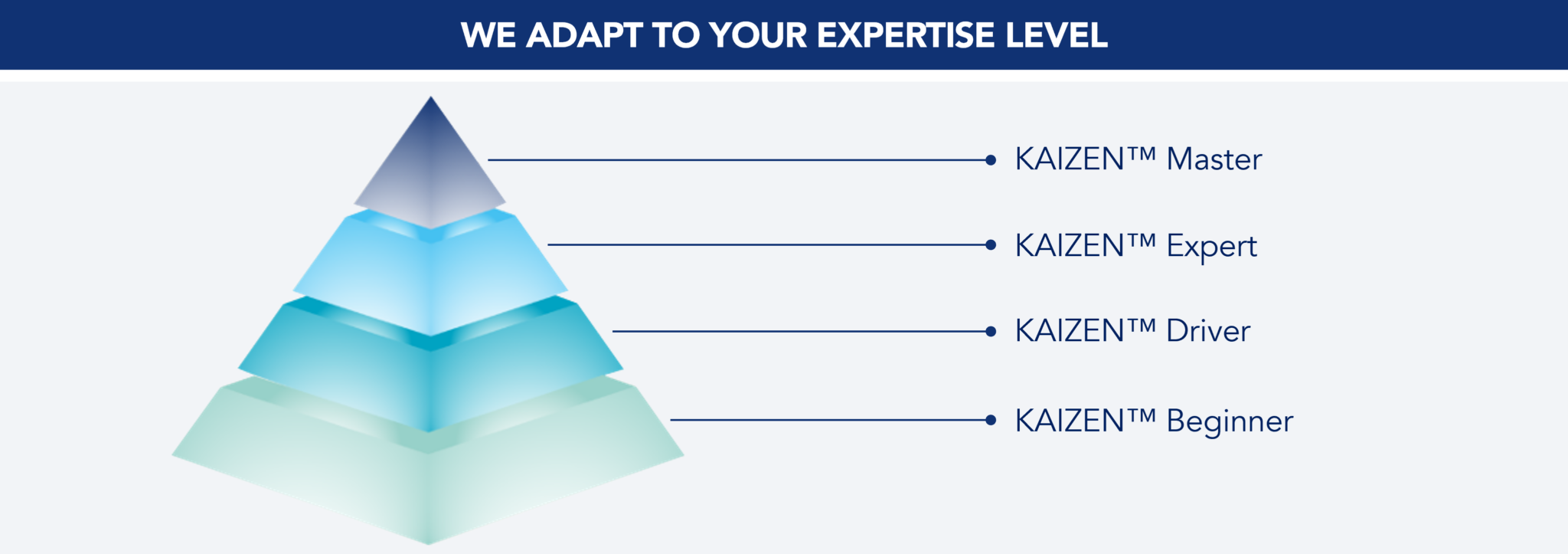 WE ADAPT TO YOUR EXPERTISE LEVEL

KAIZEN™ Master

KAIZEN™ Expert

KAIZEN™ Driver

KAIZEN™ Beginner